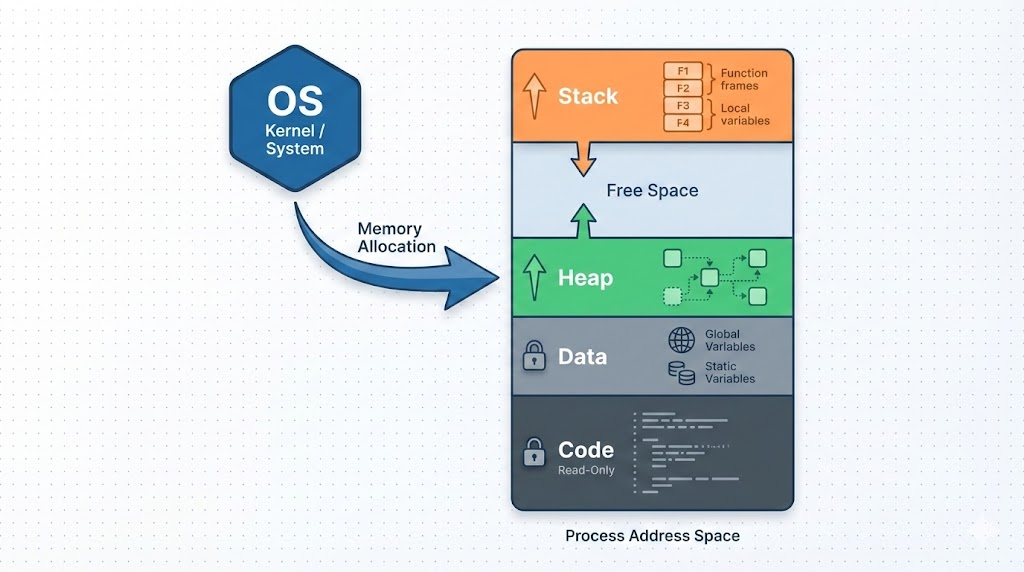 OS
Kernel /
System

Memory
Allocation

Stack
F1
F2
F3
F4
Function frames
Local variables

Free Space

Heap

Data
Global Variables
Static Variables

Code
Read-Only

Process Address Space